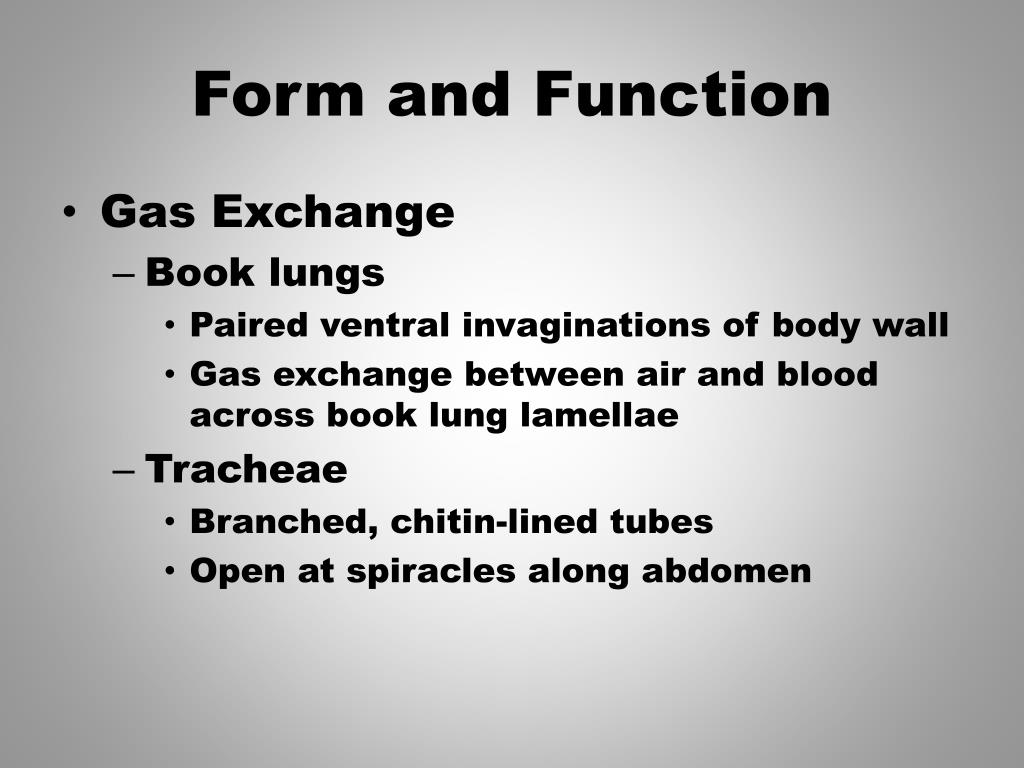 Form and Function

• Gas Exchange
  – Book lungs
    • Paired ventral invaginations of body wall
    • Gas exchange between air and blood across book lung lamellae
  – Tracheae
    • Branched, chitin-lined tubes
    • Open at spiracles along abdomen